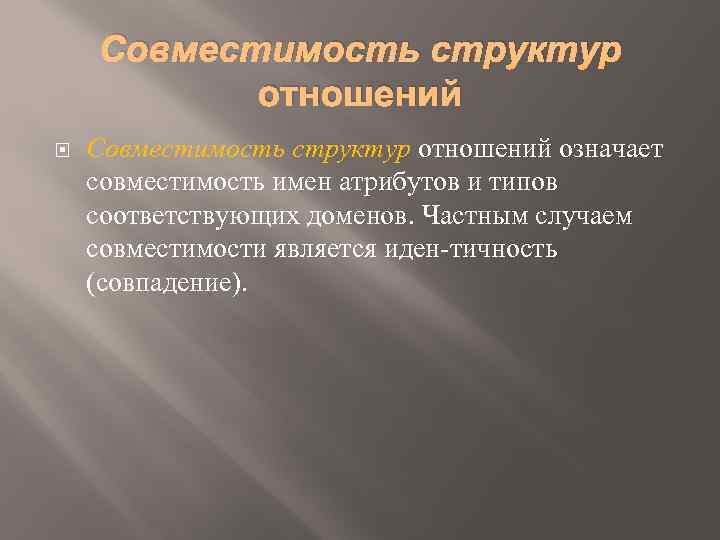 Совместимость структур отношений

Совместимость структур отношений означает совместимость имен атрибутов и типов соответствующих доменов. Частным случаем совместимости является иден-тичность (совпадение).